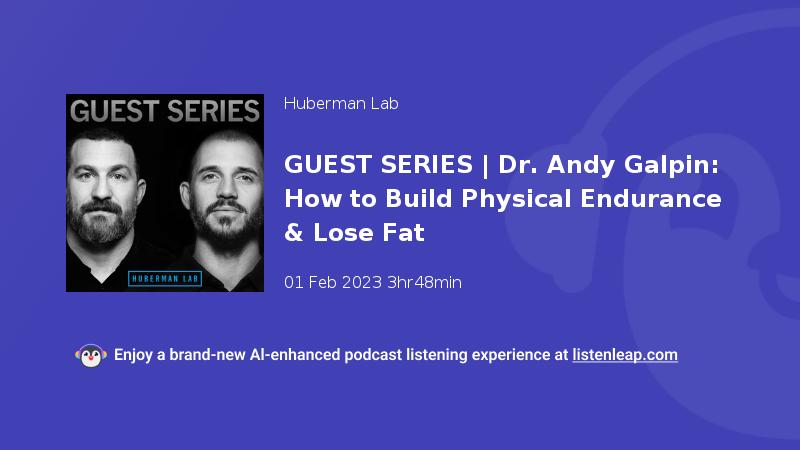 GUEST SERIES

HUBERMAN LAB

Huberman Lab

GUEST SERIES | Dr. Andy Galpin: How to Build Physical Endurance & Lose Fat

01 Feb 2023 3hr48min

Enjoy a brand-new AI-enhanced podcast listening experience at listenleap.com